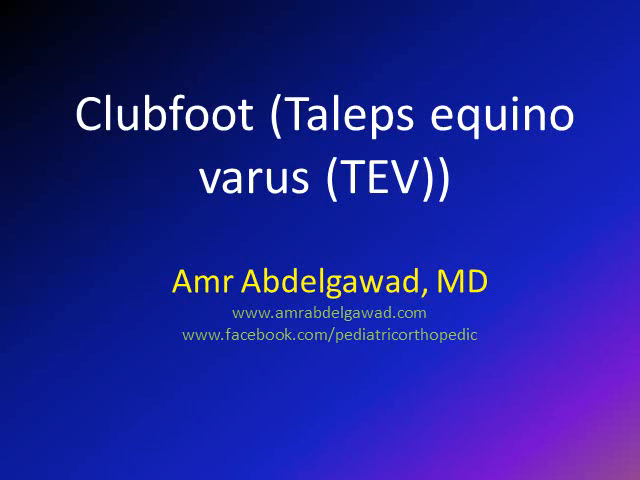 Clubfoot (Taleps equino varus (TEV))

Amr Abdelgawad, MD
www.amrabdelgawad.com
www.facebook.com/pediatricorthopedic